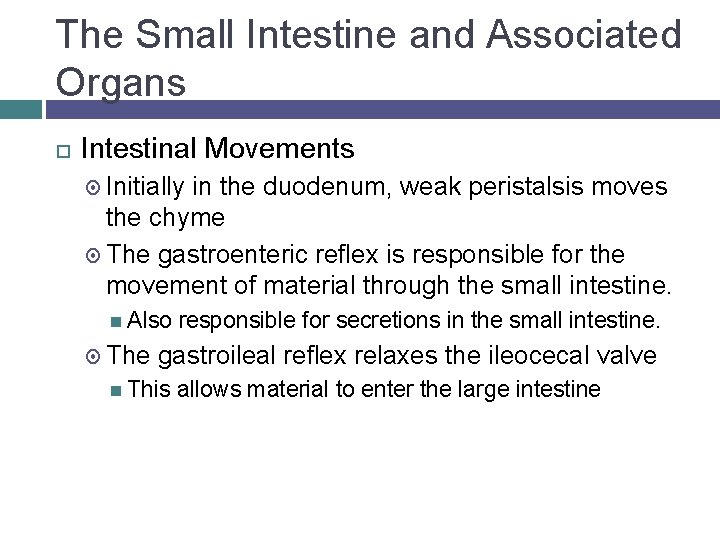 The Small Intestine and Associated Organs

Intestinal Movements

Initially in the duodenum, weak peristalsis moves the chyme

The gastroenteric reflex is responsible for the movement of material through the small intestine.

Also responsible for secretions in the small intestine.

The gastroileal reflex relaxes the ileocecal valve

This allows material to enter the large intestine